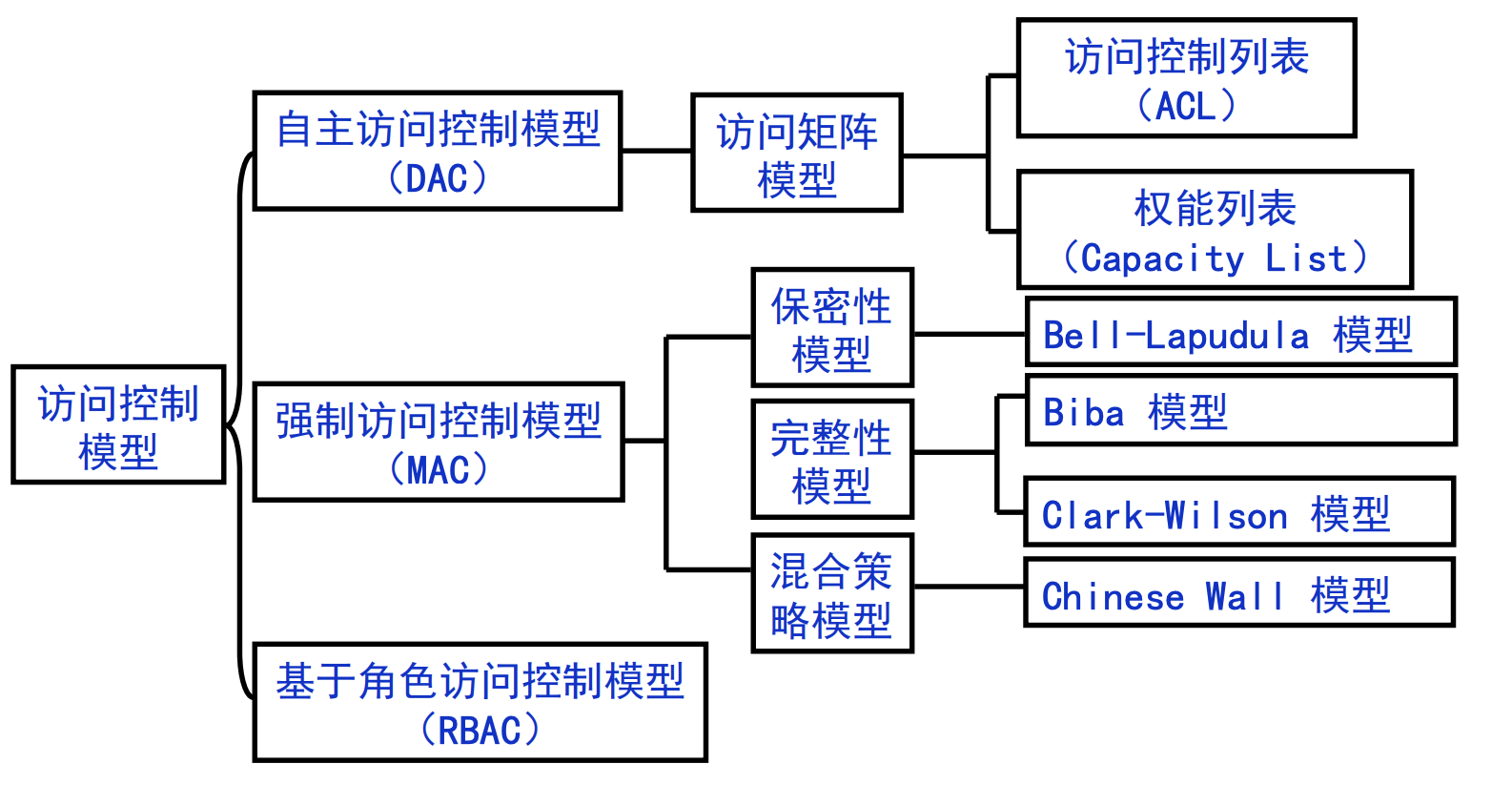 访问控制模型

自主访问控制模型（DAC）

访问矩阵模型

访问控制列表（ACL）

权能列表（Capacity List）

强制访问控制模型（MAC）

保密性模型

Bell-Lapudula 模型

完整性模型

Biba 模型

Clark-Wilson 模型

混合策略模型

Chinese Wall 模型

基于角色访问控制模型（RBAC）